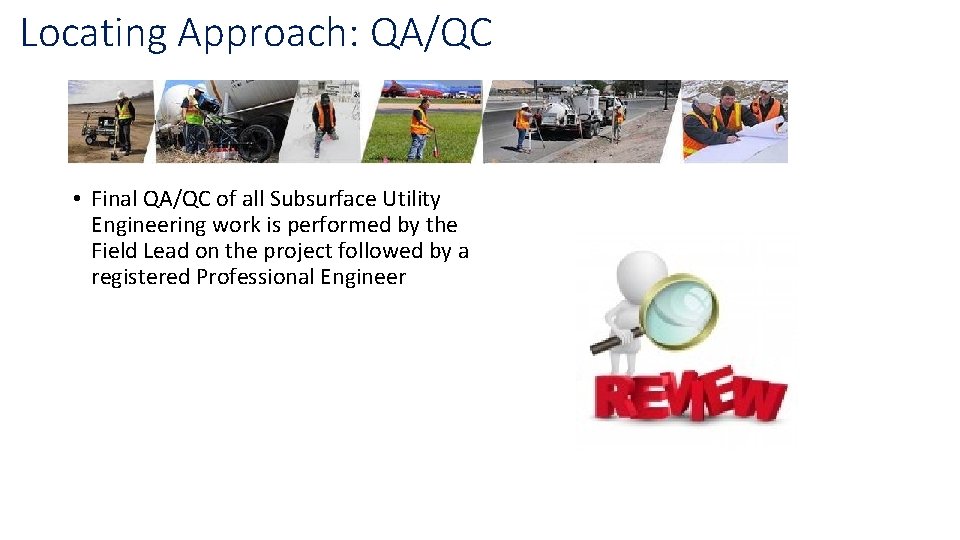 Locating Approach: QA/QC

• Final QA/QC of all Subsurface Utility Engineering work is performed by the Field Lead on the project followed by a registered Professional Engineer

REVIEW